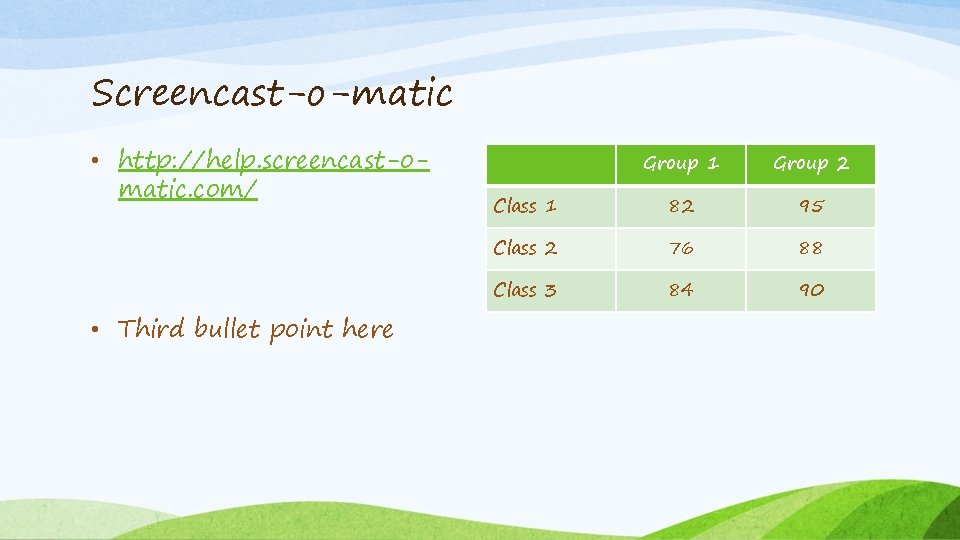 Screencast-o-matic

• http://help.screencast-o-matic.com/

• Third bullet point here

| | Group 1 | Group 2 |
|---|---|---|
| Class 1 | 82 | 95 |
| Class 2 | 76 | 88 |
| Class 3 | 84 | 90 |